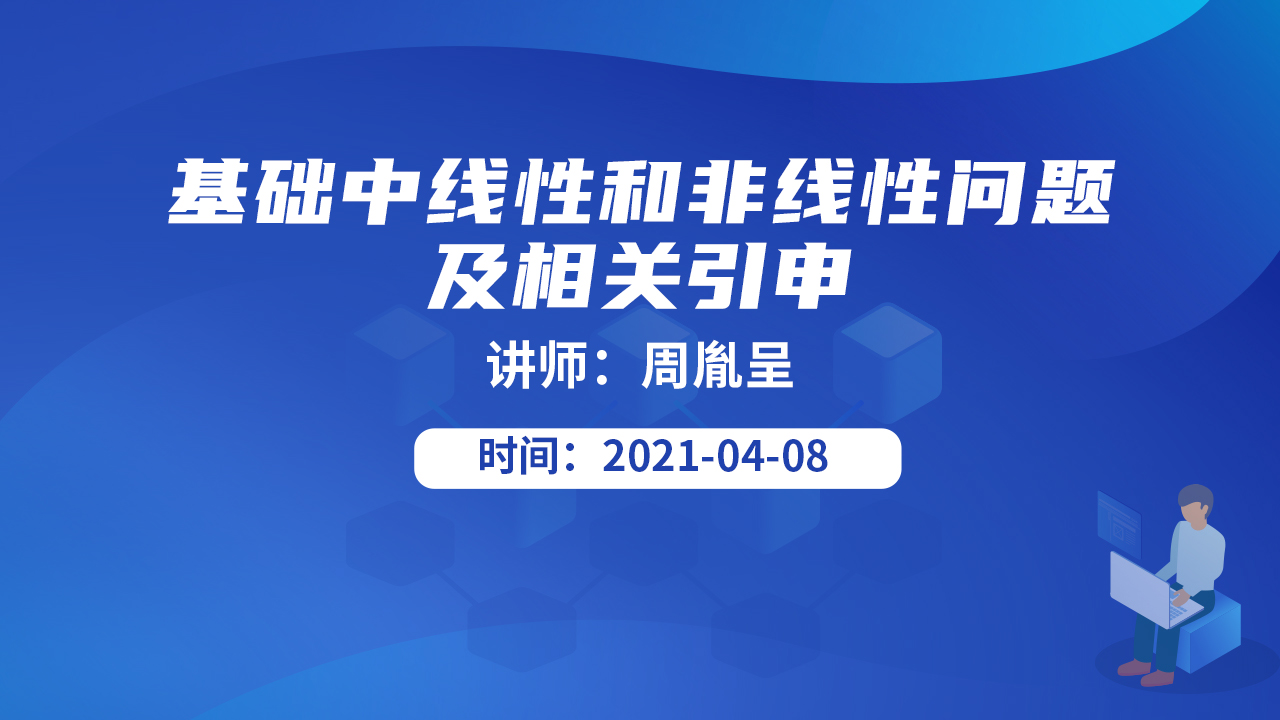 基础中线性和非线性问题及相关引申

讲师：周胤呈

时间：2021-04-08